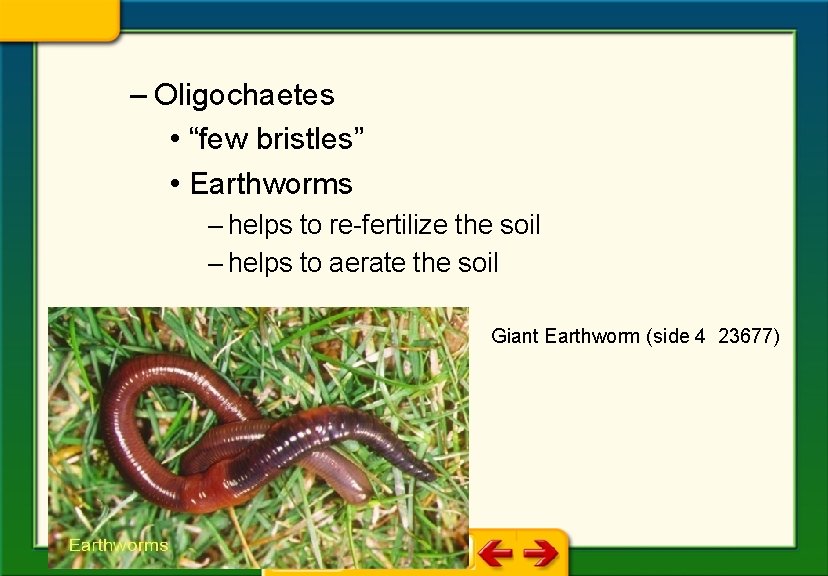 – Oligochaetes

• “few bristles”

• Earthworms

– helps to re-fertilize the soil

– helps to aerate the soil

Giant Earthworm (side 4 23677)

Earthworms